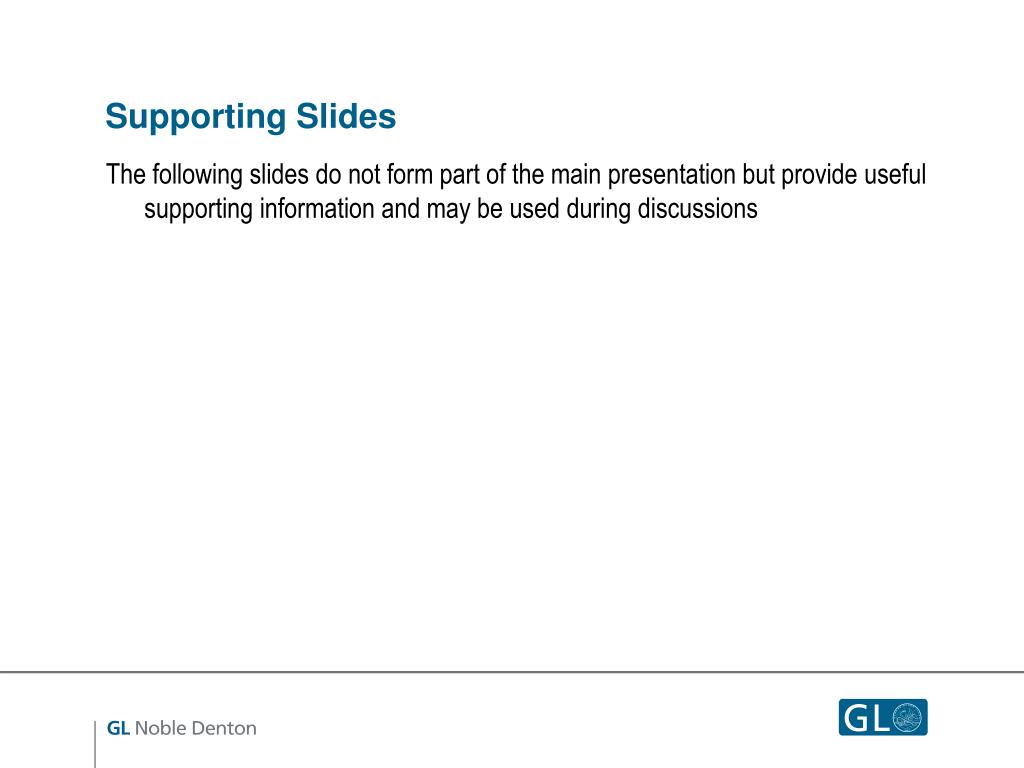 Supporting Slides

The following slides do not form part of the main presentation but provide useful supporting information and may be used during discussions

GL Noble Denton

GL